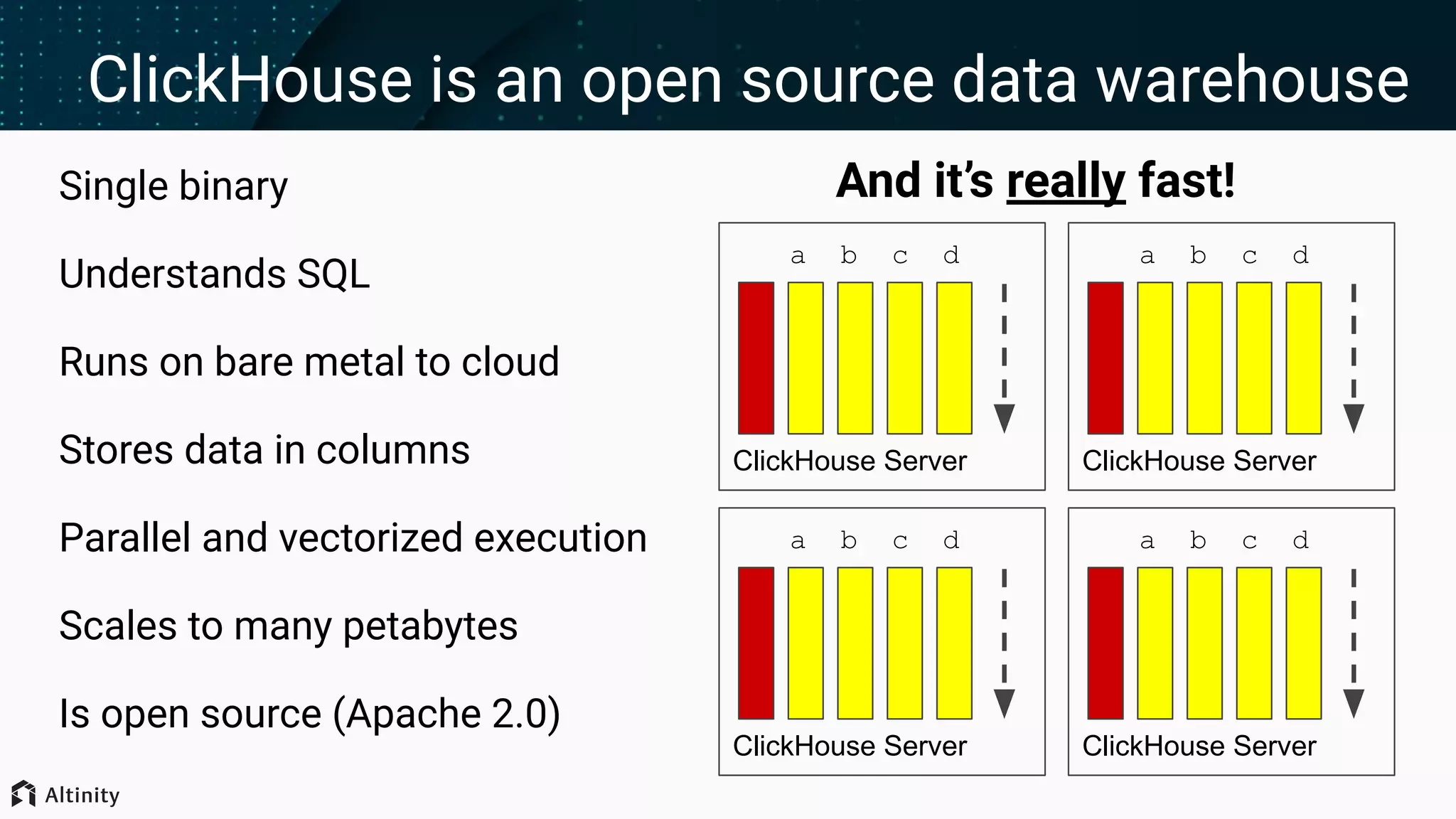 ClickHouse is an open source data warehouse

Single binary

Understands SQL

Runs on bare metal to cloud

Stores data in columns

Parallel and vectorized execution

Scales to many petabytes

Is open source (Apache 2.0)

And it's really fast!

a b c d

ClickHouse Server

a b c d

ClickHouse Server

a b c d

ClickHouse Server

a b c d

ClickHouse Server

Altinity